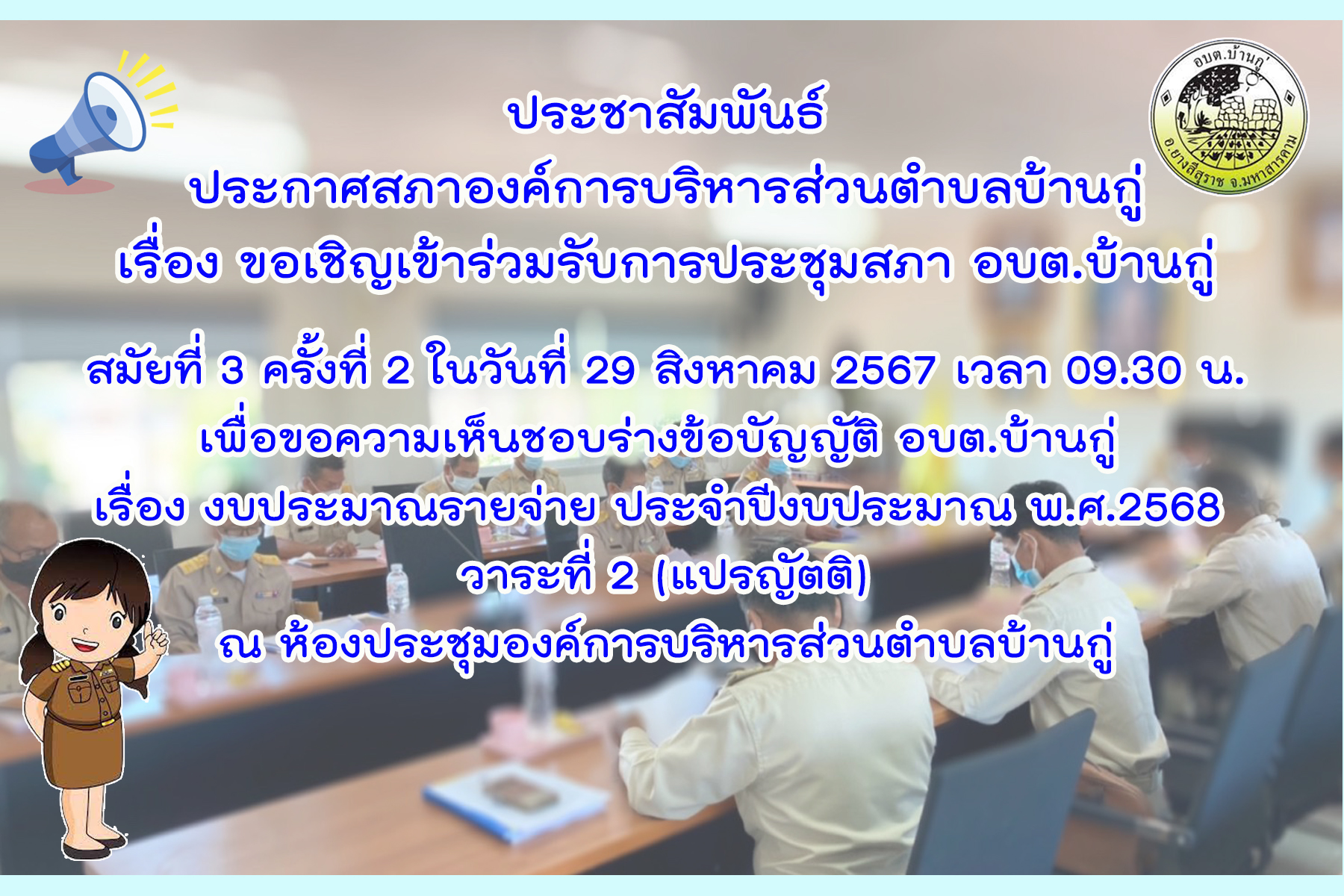 อบต.บ้านกู่
อ.ยางสีสุราช จ.มหาสารคาม

ประชาสัมพันธ์
ประกาศสภาองค์การบริหารส่วนตำบลบ้านกู่
เรื่อง ขอเชิญเข้าร่วมรับการประชุมสภา อบต.บ้านกู่

สมัยที่ 3 ครั้งที่ 2 ในวันที่ 29 สิงหาคม 2567 เวลา 09.30 น.
เพื่อขอความเห็นชอบร่างข้อบัญญัติ อบต.บ้านกู่
เรื่อง งบประมาณรายจ่าย ประจำปีงบประมาณ พ.ศ.2568
วาระที่ 2 (แปรญัตติ)
ณ ห้องประชุมองค์การบริหารส่วนตำบลบ้านกู่